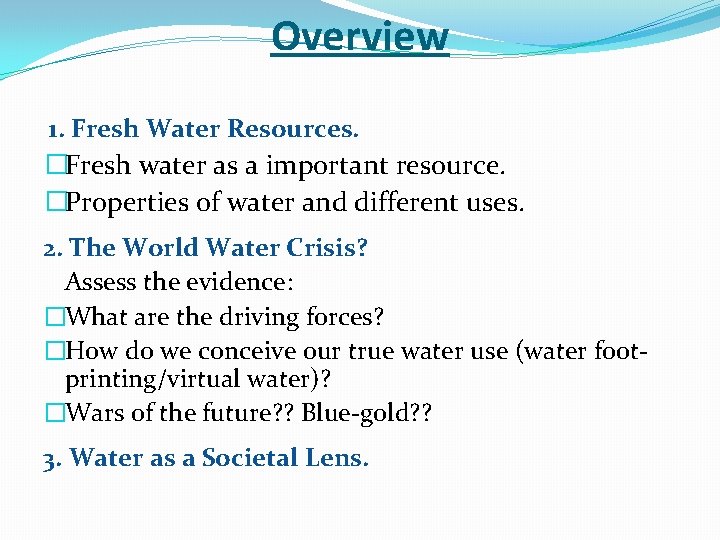 Overview

1. Fresh Water Resources.

□Fresh water as a important resource.

□Properties of water and different uses.

2. The World Water Crisis?

Assess the evidence:

□What are the driving forces?

□How do we conceive our true water use (water foot-printing/virtual water)?

□Wars of the future?? Blue-gold??

3. Water as a Societal Lens.